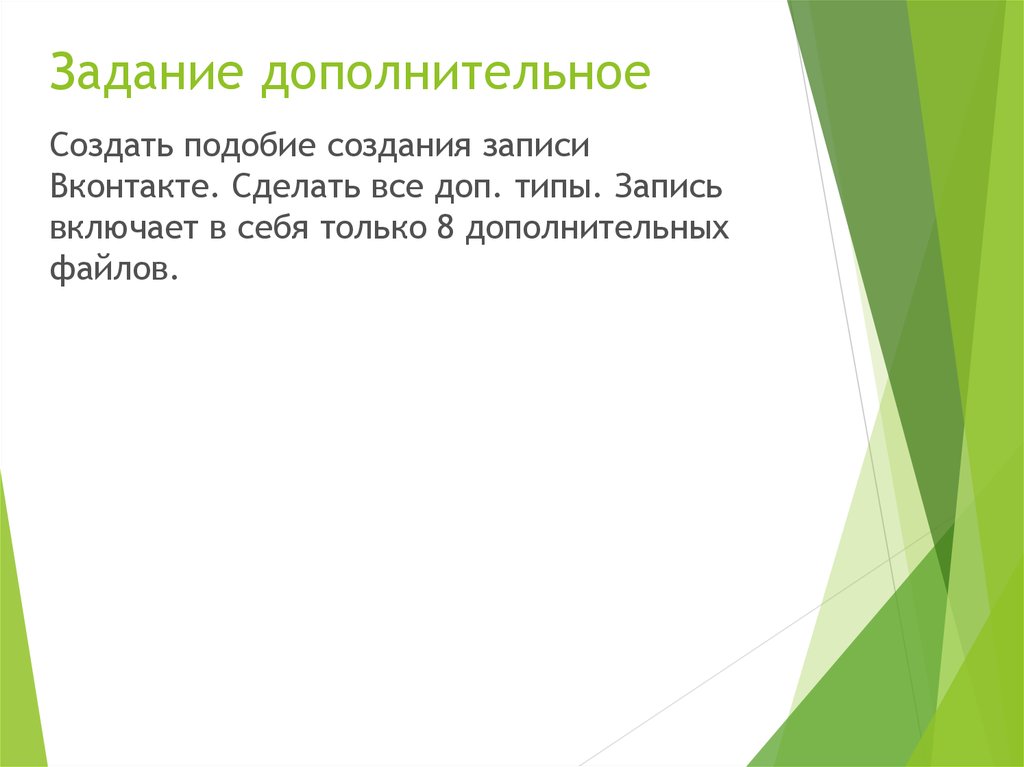 Задание дополнительное

Создать подобие создания записи Вконтакте. Сделать все доп. типы. Запись включает в себя только 8 дополнительных файлов.